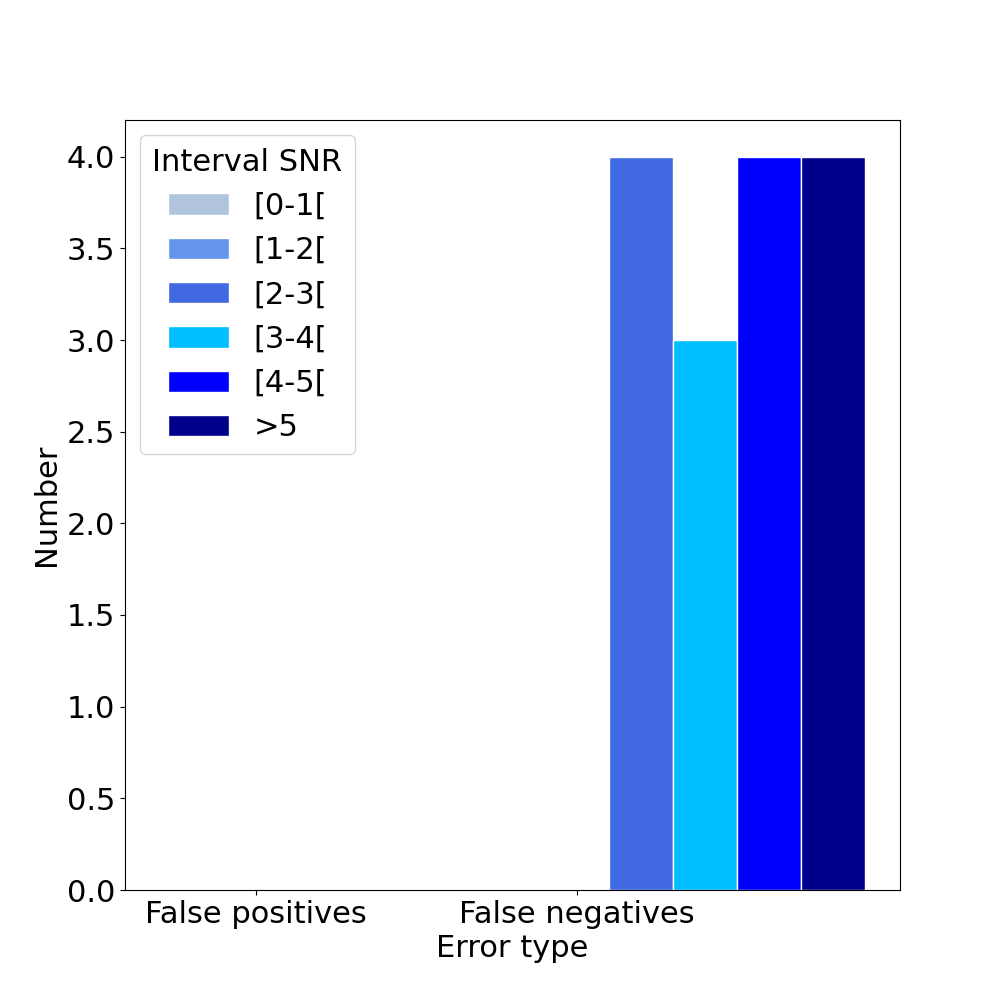 Interval SNR
[0-1[
[1-2[
[2-3[
[3-4[
[4-5[
>5

4.0
3.5
3.0
2.5
2.0
1.5
1.0
0.5
0.0

Number

False positives
False negatives
Error type